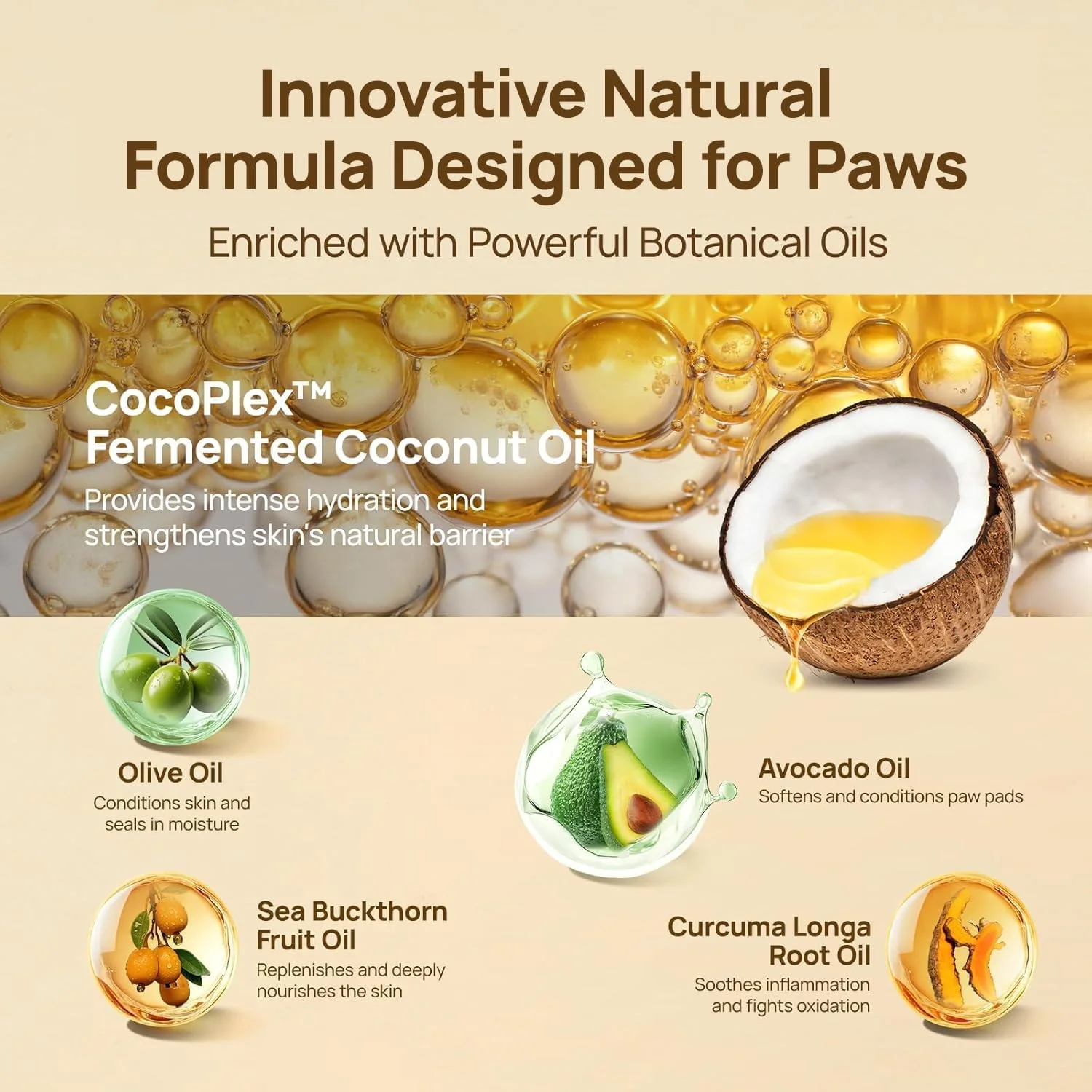 Innovative Natural Formula Designed for Paws

Enriched with Powerful Botanical Oils

CocoPlex™
Fermented Coconut Oil

Provides intense hydration and strengthens skin's natural barrier

Olive Oil

Conditions skin and seals in moisture

Avocado Oil

Softens and conditions paw pads

Sea Buckthorn Fruit Oil

Replenishes and deeply nourishes the skin

Curcuma Longa Root Oil

Soothes inflammation and fights oxidation